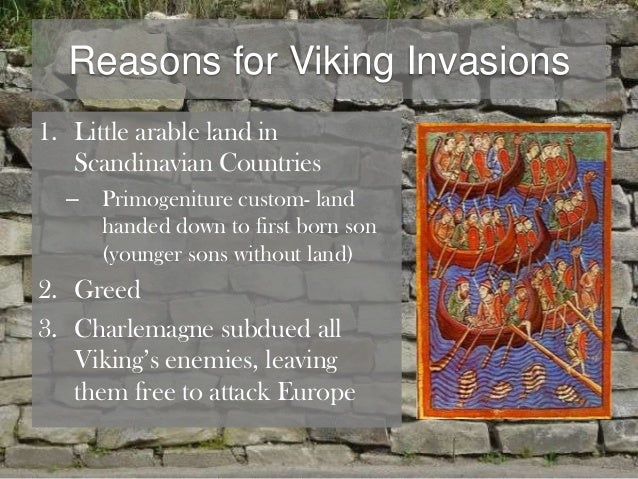 Reasons for Viking Invasions

1. Little arable land in Scandinavian Countries
– Primogeniture custom- land handed down to first born son (younger sons without land)
2. Greed
3. Charlemagne subdued all Viking's enemies, leaving them free to attack Europe